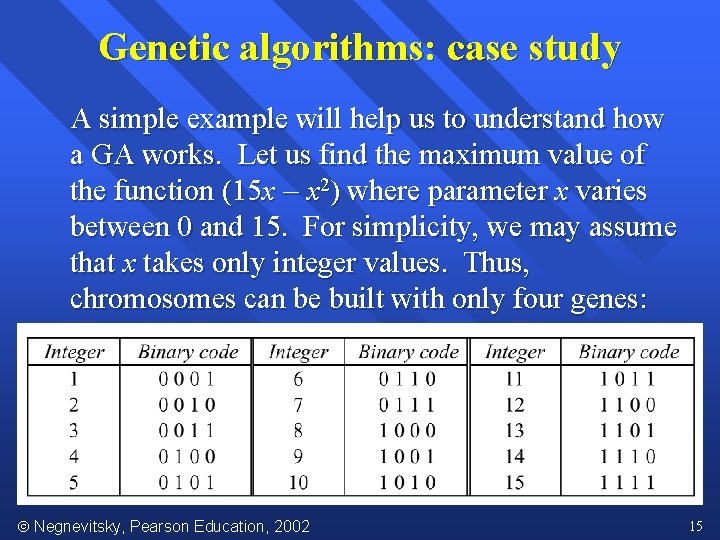 Genetic algorithms: case study

A simple example will help us to understand how a GA works. Let us find the maximum value of the function $(15x - x^2)$ where parameter $x$ varies between 0 and 15. For simplicity, we may assume that $x$ takes only integer values. Thus, chromosomes can be built with only four genes:

| Integer | Binary code | Integer | Binary code | Integer | Binary code |
|---|---|---|---|---|---|
| 1 | 0 0 0 1 | 6 | 0 1 1 0 | 11 | 1 0 1 1 |
| 2 | 0 0 1 0 | 7 | 0 1 1 1 | 12 | 1 1 0 0 |
| 3 | 0 0 1 1 | 8 | 1 0 0 0 | 13 | 1 1 0 1 |
| 4 | 0 1 0 0 | 9 | 1 0 0 1 | 14 | 1 1 1 0 |
| 5 | 0 1 0 1 | 10 | 1 0 1 0 | 15 | 1 1 1 1 |

© Negnevitsky, Pearson Education, 2002

15